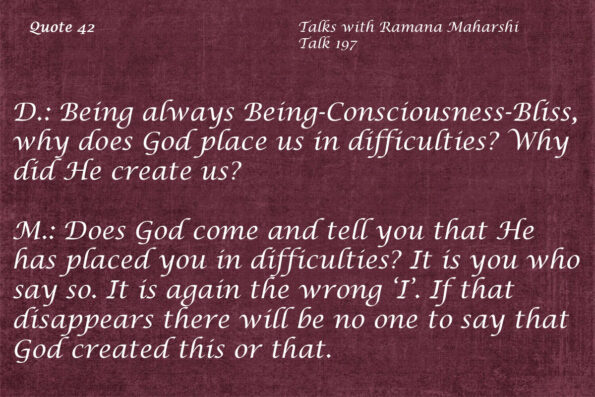 Quote 42

Talks with Ramana Maharshi
Talk 197

D.: Being always Being-Consciousness-Bliss, why does God place us in difficulties? Why did He create us?

M.: Does God come and tell you that He has placed you in difficulties? It is you who say so. It is again the wrong 'I'. If that disappears there will be no one to say that God created this or that.